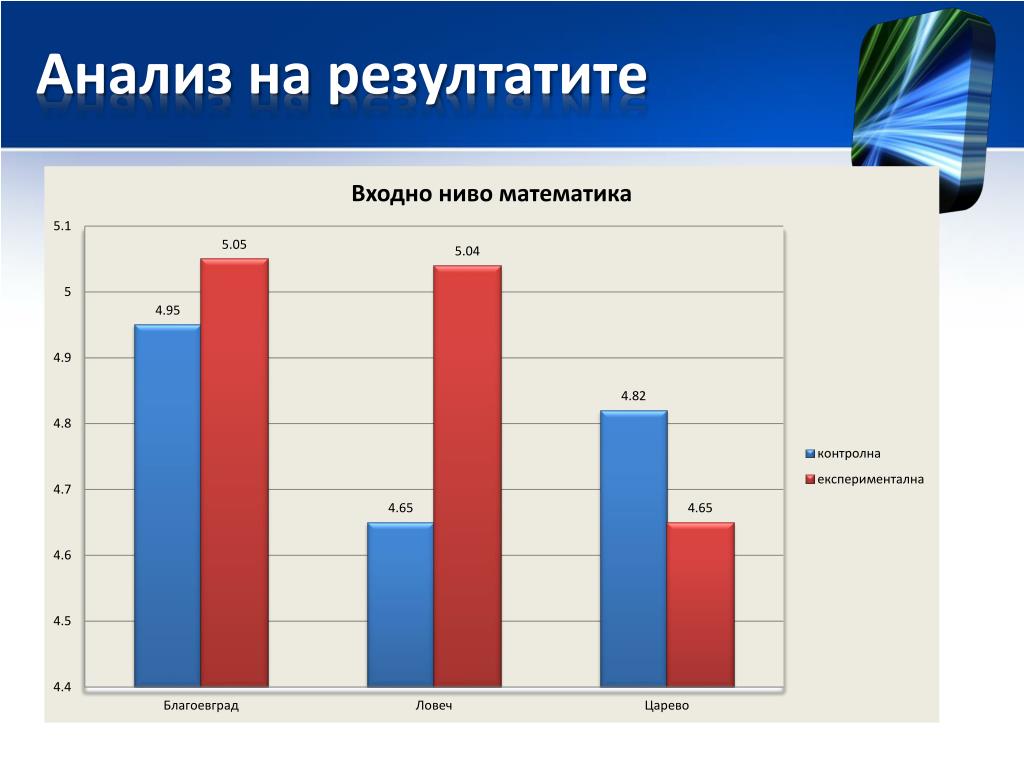 Анализ на резултатите

Входно ниво математика

5.1
5
4.9
4.8
4.7
4.6
4.5
4.4

4.95
5.05
4.65
5.04
4.82
4.65

Благоевград
Ловеч
Царево

контролна
експериментална